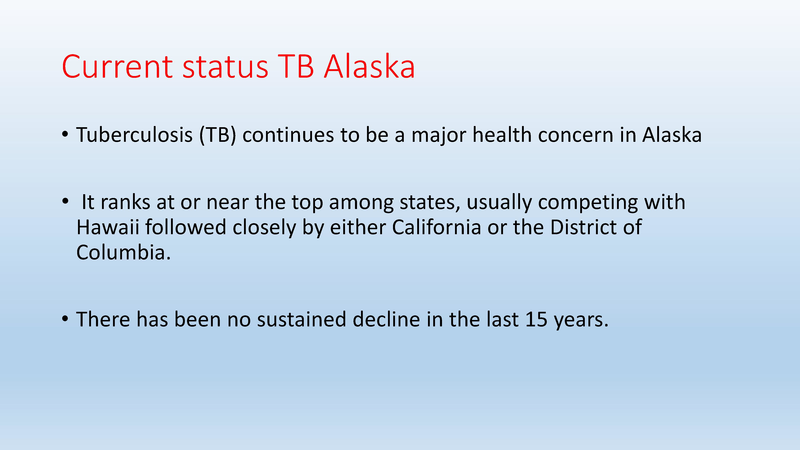 Current status TB Alaska

• Tuberculosis (TB) continues to be a major health concern in Alaska

• It ranks at or near the top among states, usually competing with Hawaii followed closely by either California or the District of Columbia.

• There has been no sustained decline in the last 15 years.